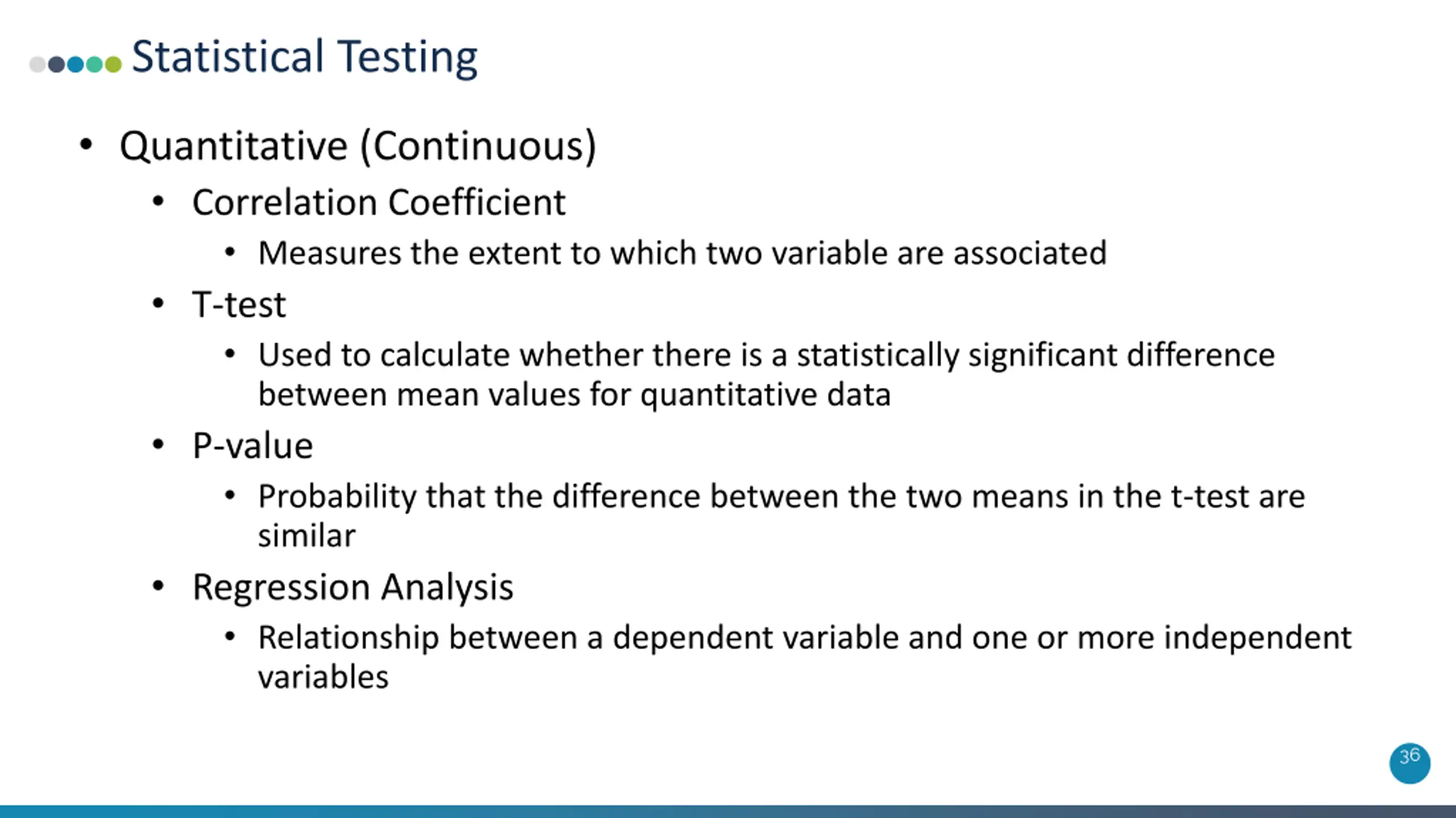 Statistical Testing

• Quantitative (Continuous)
  • Correlation Coefficient
    • Measures the extent to which two variable are associated
  • T-test
    • Used to calculate whether there is a statistically significant difference between mean values for quantitative data
  • P-value
    • Probability that the difference between the two means in the t-test are similar
  • Regression Analysis
    • Relationship between a dependent variable and one or more independent variables

36